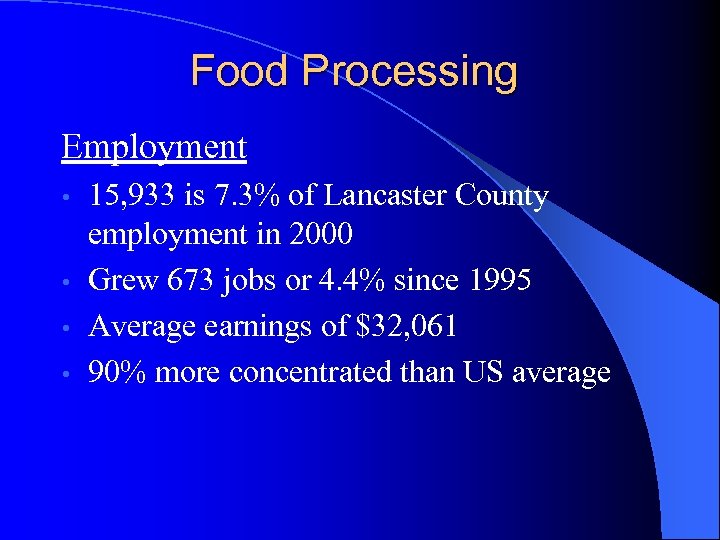 Food Processing

Employment

• 15,933 is 7.3% of Lancaster County employment in 2000
• Grew 673 jobs or 4.4% since 1995
• Average earnings of \$32,061
• 90% more concentrated than US average